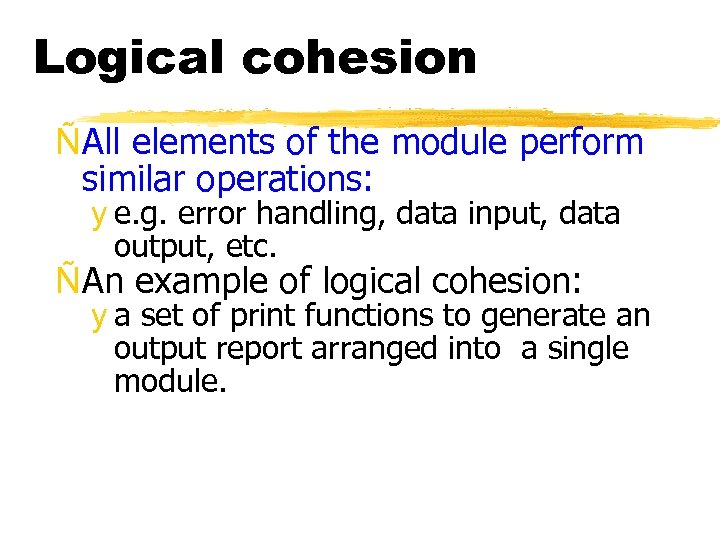 Logical cohesion

ÑAll elements of the module perform similar operations:

y e.g. error handling, data input, data output, etc.

ÑAn example of logical cohesion:

y a set of print functions to generate an output report arranged into a single module.